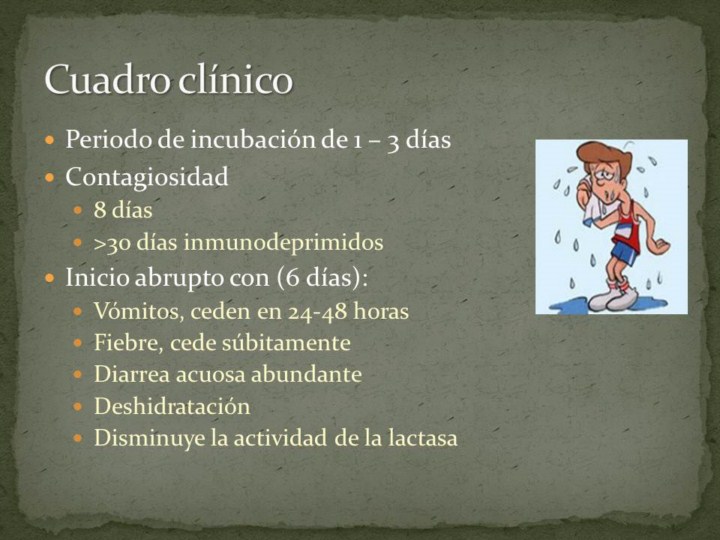 Cuadro clínico

- Periodo de incubación de 1 – 3 días
- Contagiosidad
  - 8 días
  - >30 días inmunodeprimidos
- Inicio abrupto con (6 días):
  - Vómitos, ceden en 24-48 horas
  - Fiebre, cede súbitamente
  - Diarrea acuosa abundante
  - Deshidratación
  - Disminuye la actividad de la lactasa